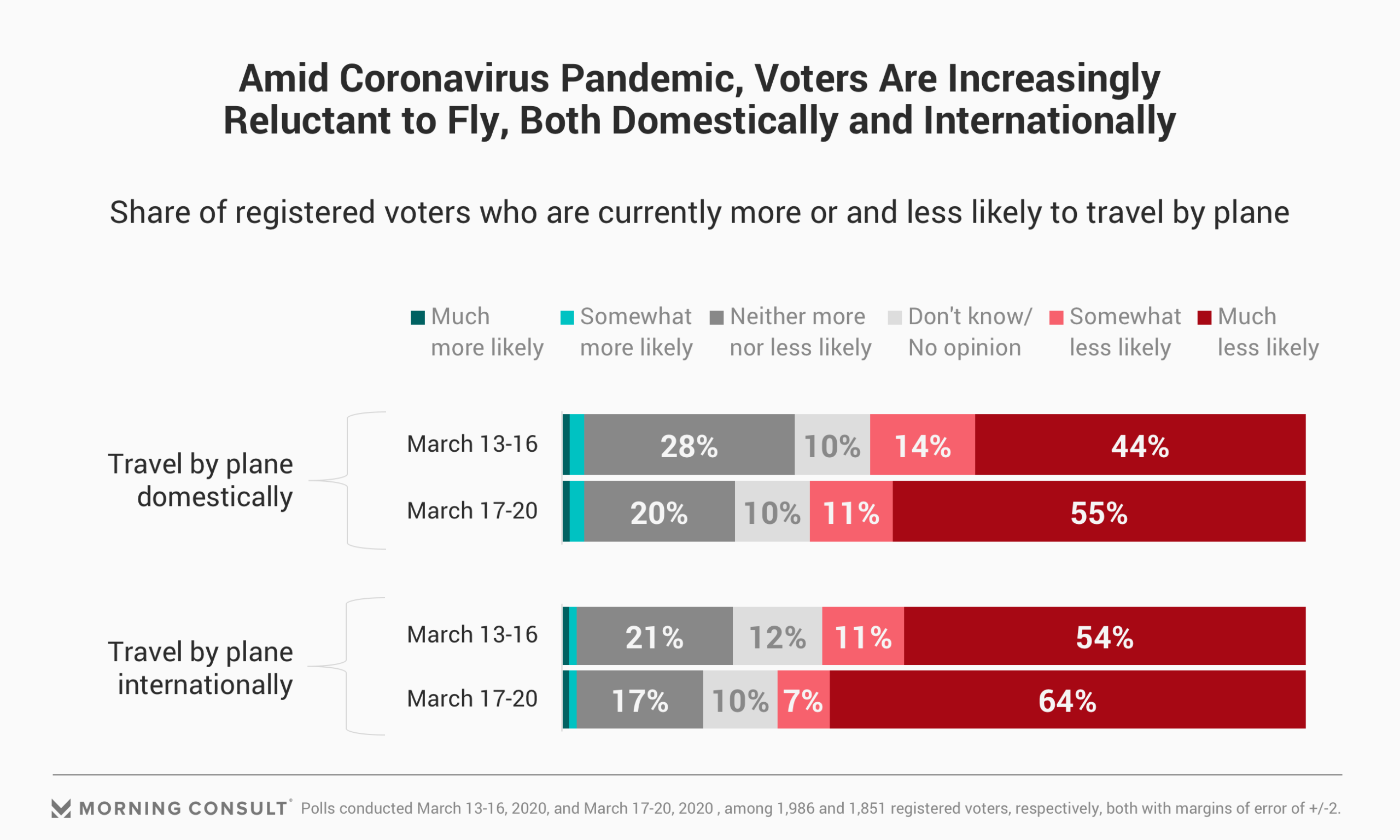 Amid Coronavirus Pandemic, Voters Are Increasingly Reluctant to Fly, Both Domestically and Internationally

Share of registered voters who are currently more or and less likely to travel by plane

Much more likely
Somewhat more likely
Neither more nor less likely
Don't know/ No opinion
Somewhat less likely
Much less likely

Travel by plane domestically

March 13-16 28% 10% 14% 44%

March 17-20 20% 10% 11% 55%

Travel by plane internationally

March 13-16 21% 12% 11% 54%

March 17-20 17% 10% 7% 64%

MORNING CONSULT Polls conducted March 13-16, 2020, and March 17-20, 2020 , among 1,986 and 1,851 registered voters, respectively, both with margins of error of +/-2.